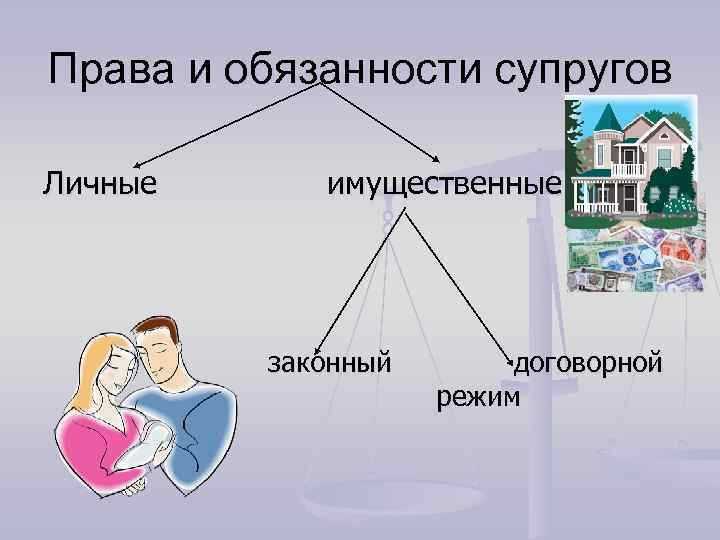 Права и обязанности супругов

Личные

имущественные

законный

договорной

режим